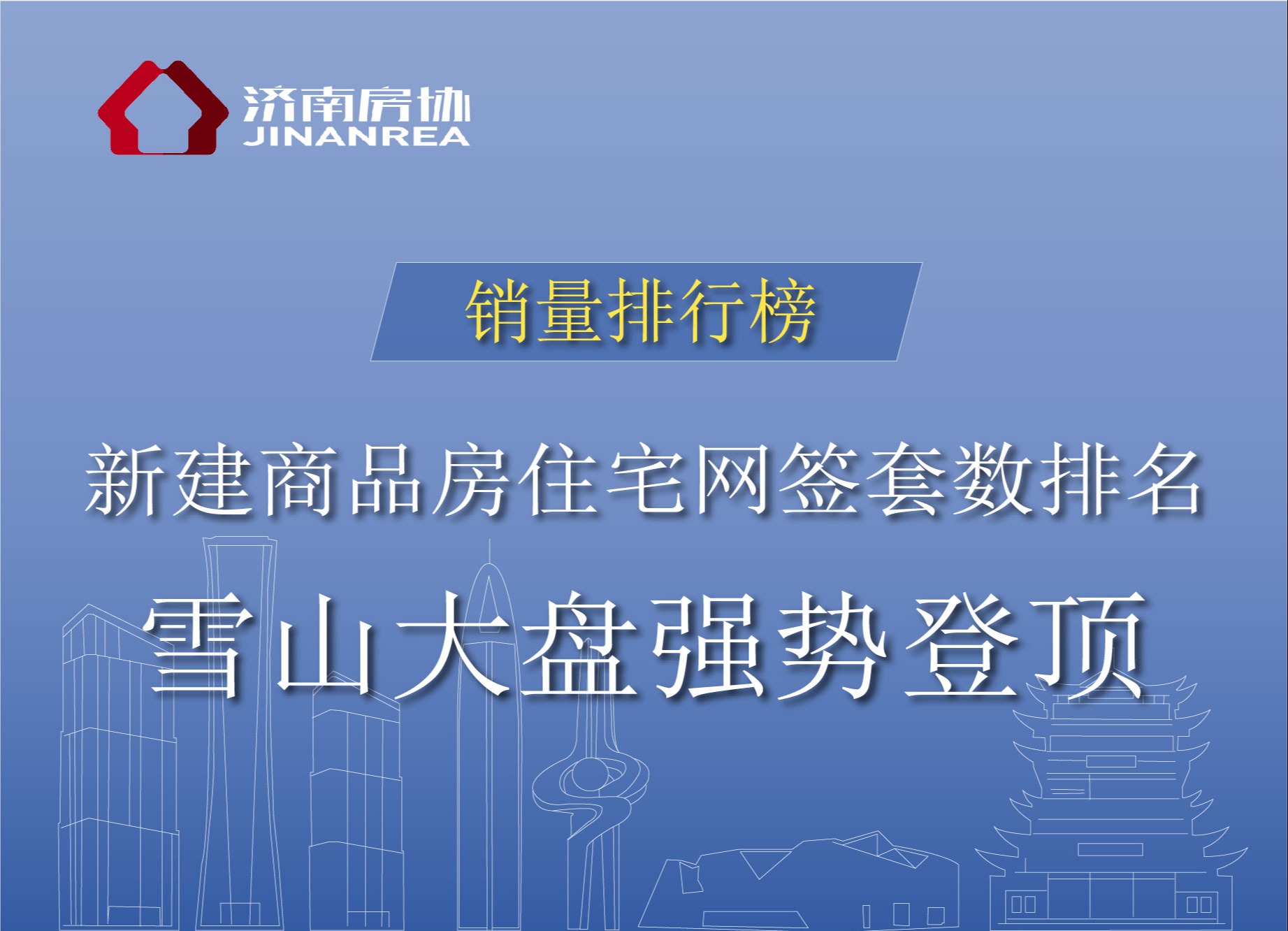 济南房协
JINANREA

销量排行榜

新建商品房住宅网签套数排名

雪山大盘强势登顶